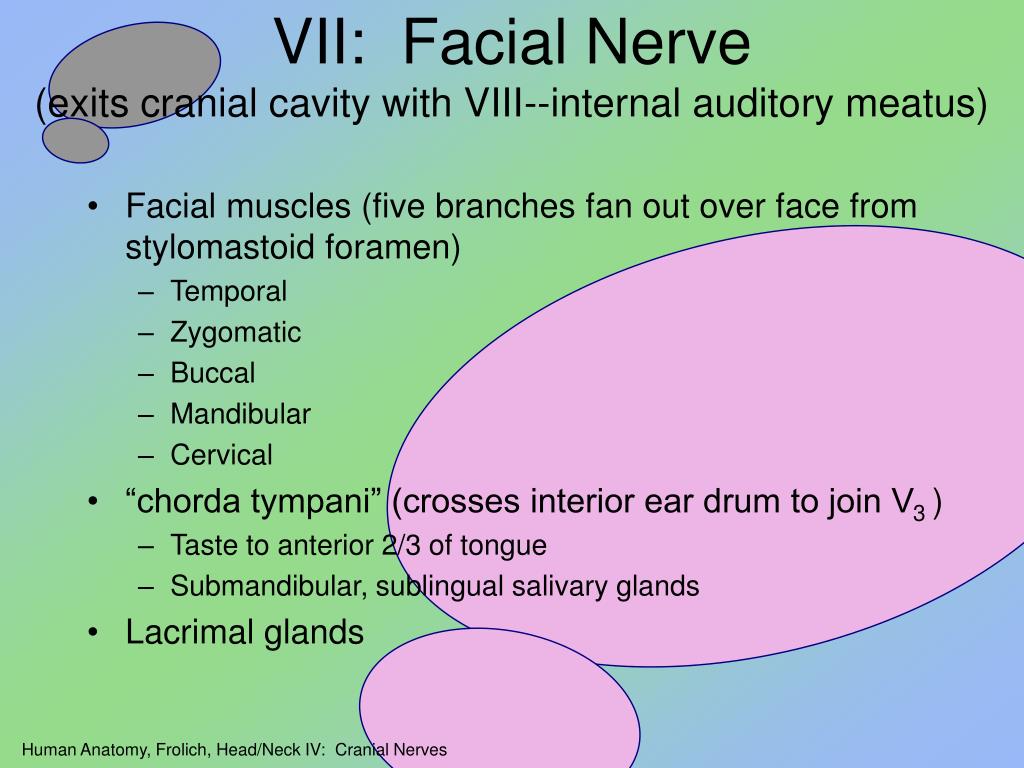 VII: Facial Nerve
(exits cranial cavity with VIII--internal auditory meatus)

• Facial muscles (five branches fan out over face from stylomastoid foramen)
– Temporal
– Zygomatic
– Buccal
– Mandibular
– Cervical
• “chorda tympani” (crosses interior ear drum to join $V_3$ )
– Taste to anterior 2/3 of tongue
– Submandibular, sublingual salivary glands
• Lacrimal glands

Human Anatomy, Frolich, Head/Neck IV: Cranial Nerves